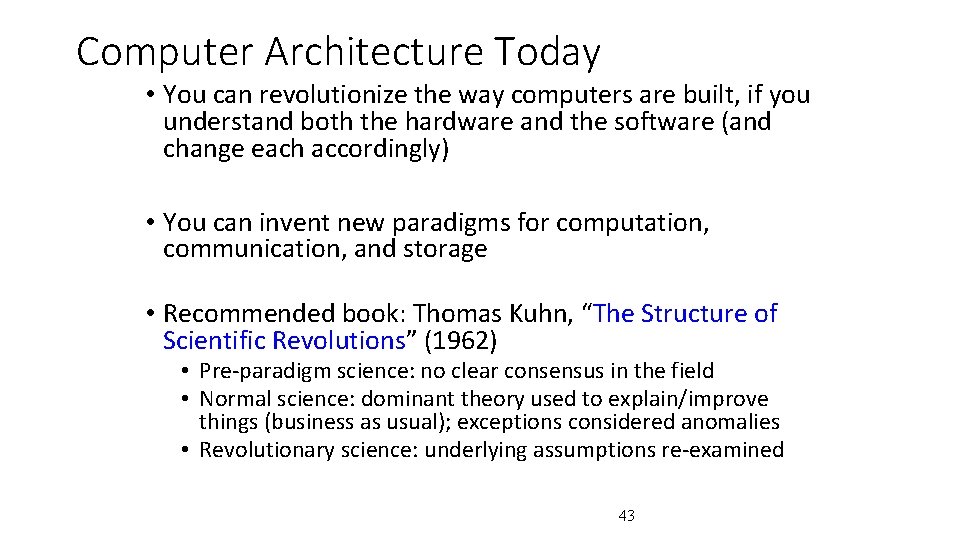 Computer Architecture Today

• You can revolutionize the way computers are built, if you understand both the hardware and the software (and change each accordingly)

• You can invent new paradigms for computation, communication, and storage

• Recommended book: Thomas Kuhn, “The Structure of Scientific Revolutions” (1962)
  • Pre-paradigm science: no clear consensus in the field
  • Normal science: dominant theory used to explain/improve things (business as usual); exceptions considered anomalies
  • Revolutionary science: underlying assumptions re-examined

43